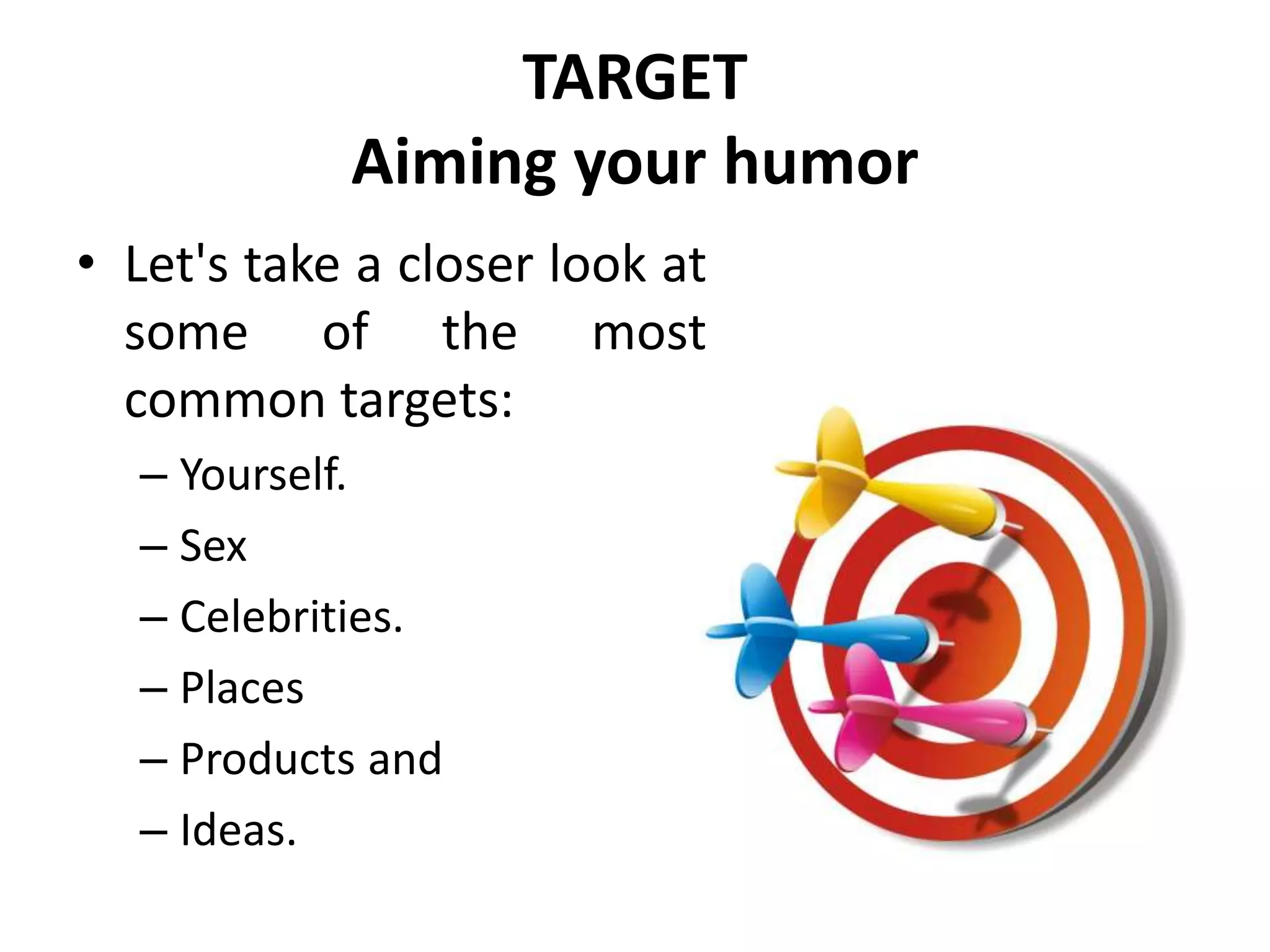 TARGET
Aiming your humor

• Let's take a closer look at some of the most common targets:
– Yourself.
– Sex
– Celebrities.
– Places
– Products and
– Ideas.